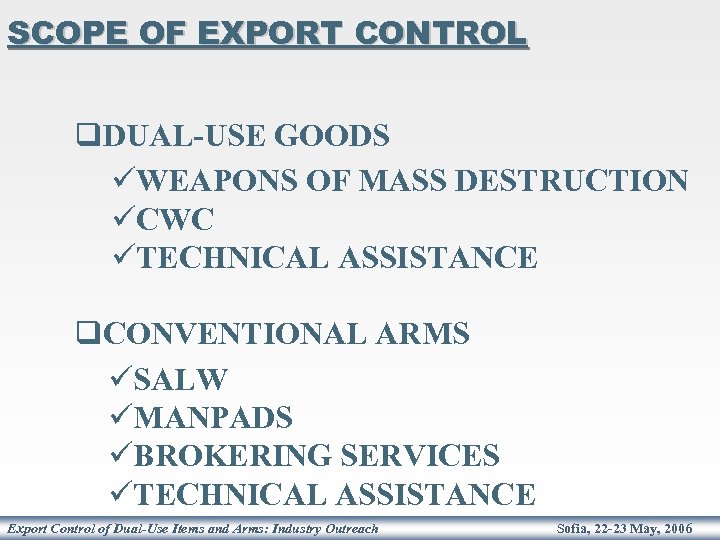 SCOPE OF EXPORT CONTROL

❑DUAL-USE GOODS
✓WEAPONS OF MASS DESTRUCTION
✓CWC
✓TECHNICAL ASSISTANCE

❑CONVENTIONAL ARMS
✓SALW
✓MANPADS
✓BROKERING SERVICES
✓TECHNICAL ASSISTANCE

Export Control of Dual-Use Items and Arms: Industry Outreach
Sofia, 22-23 May, 2006